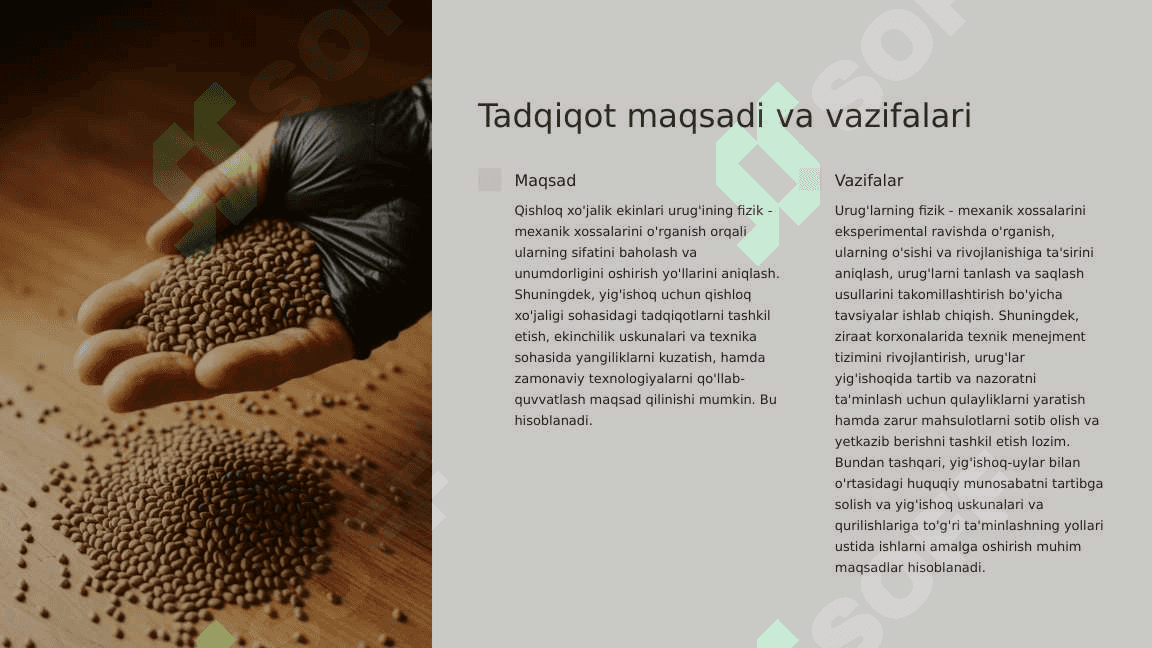 Tadqiqot maqsadi va vazifalari

Maqsad

Qishloq xo'jalik ekinlari urug'ining fizik - mexanik xossalarini o'rganish orqali ularning sifatini baholash va unumdorligini oshirish yo'llarini aniqlash. Shuningdek, yig'ishoq uchun qishloq xo'jaligi sohasidagi tadqiqotlarni tashkil etish, ekinchilik uskunalari va texnika sohasida yangiliklarni kuzatish, hamda zamonaviy texnologiyalarni qo'llab-quvvatlash maqsad qilinishi mumkin. Bu hisoblanadi.

Vazifalar

Urug'larning fizik - mexanik xossalarini eksperimental ravishda o'rganish, ularning o'sishi va rivojlanishiga ta'sirini aniqlash, urug'larni tanlash va saqlash usullarini takomillashtirish bo'yicha tavsiyalar ishlab chiqish. Shuningdek, ziraat korxonalarida texnik menejment tizimini rivojlantirish, urug'lar yig'ishoqida tartib va nazoratni ta'minlash uchun qulayliklarni yaratish hamda zarur mahsulotlarni sotib olish va yetkazib berishni tashkil etish lozim. Bundan tashqari, yig'ishoq-uylar bilan o'rtasidagi huquqiy munosabatni tartibga solish va yig'ishoq uskunalari va qurilishlariga to'g'ri ta'minlashning yollari ustida ishlarni amalga oshirish muhim maqsadlar hisoblanadi.